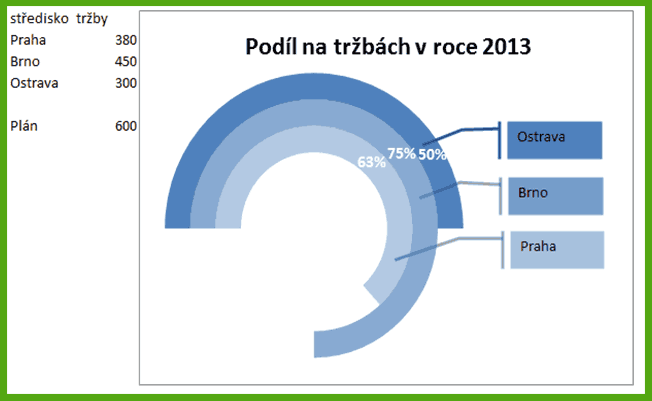 | středisko | tržby |
|---|---|
| Praha | 380 |
| Brno | 450 |
| Ostrava | 300 |
| | |
| Plán | 600 |

Podíl na tržbách v roce 2013

63% 75% 50%

Ostrava

Brno

Praha